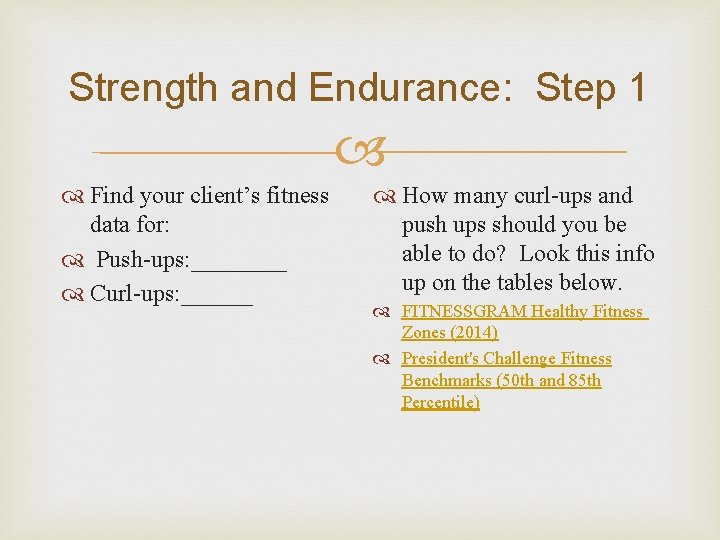 Strength and Endurance: Step 1

Find your client's fitness data for:

Push-ups:________

Curl-ups:______

How many curl-ups and push ups should you be able to do? Look this info up on the tables below.

FITNESSGRAM Healthy Fitness Zones (2014)

President's Challenge Fitness Benchmarks (50th and 85th Percentile)